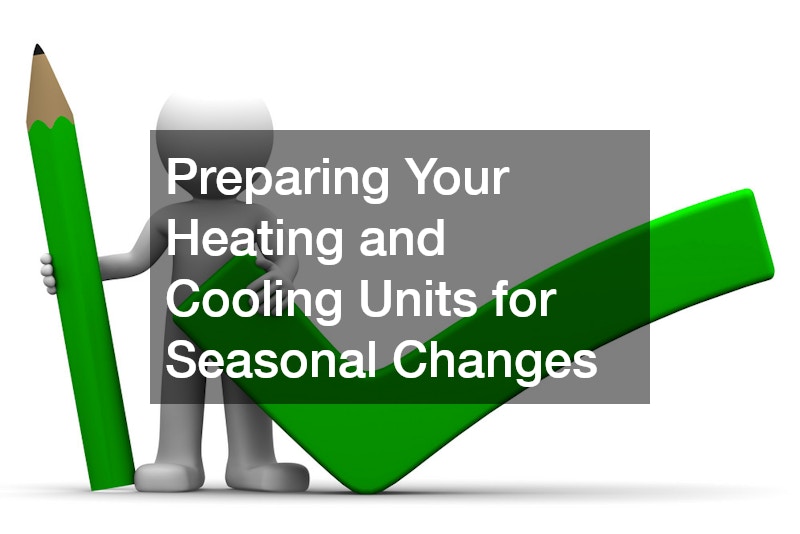 Preparing Your Heating and Cooling Units for Seasonal Changes